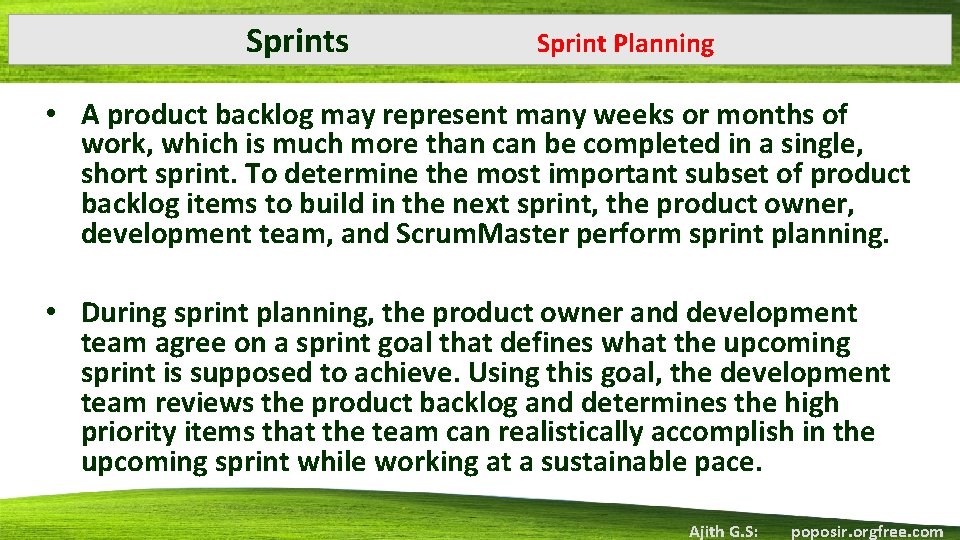 Sprints

Sprint Planning

• A product backlog may represent many weeks or months of work, which is much more than can be completed in a single, short sprint. To determine the most important subset of product backlog items to build in the next sprint, the product owner, development team, and ScrumMaster perform sprint planning.

• During sprint planning, the product owner and development team agree on a sprint goal that defines what the upcoming sprint is supposed to achieve. Using this goal, the development team reviews the product backlog and determines the high priority items that the team can realistically accomplish in the upcoming sprint while working at a sustainable pace.

Ajith G.S: poposir.orgfree.com